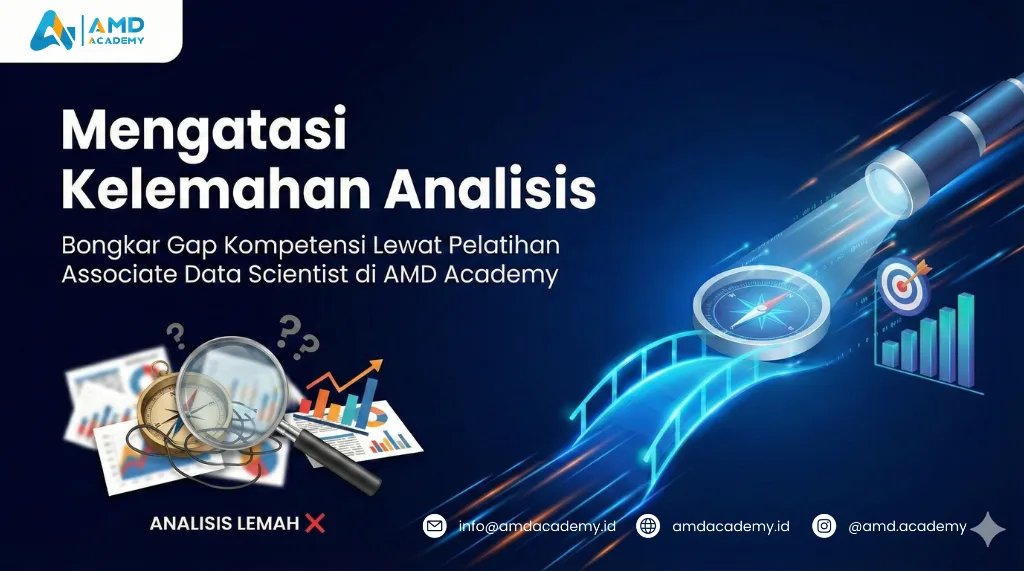 AMD ACADEMY

Mengatasi Kelemahan Analisis

Bongkar Gap Kompetensi Lewat Pelatihan Associate Data Scientist di AMD Academy

ANALISIS LEMAH ❌

info@amdacademy.id amdacademy.id @amd.academy